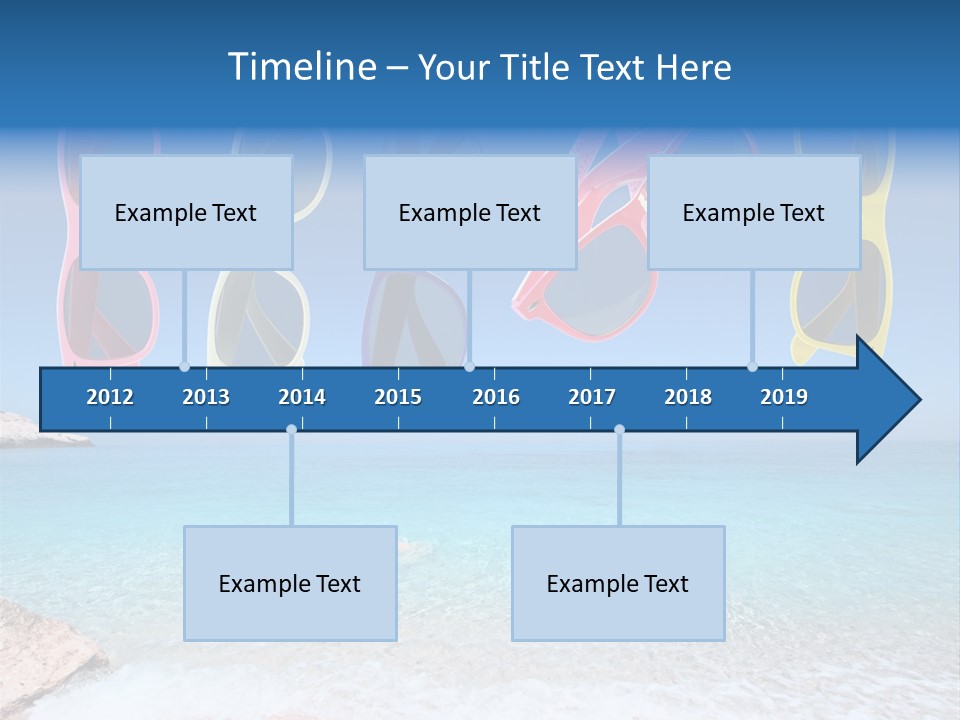 Timeline – Your Title Text Here

Example Text

Example Text

Example Text

2012 2013 2014 2015 2016 2017 2018 2019

Example Text

Example Text